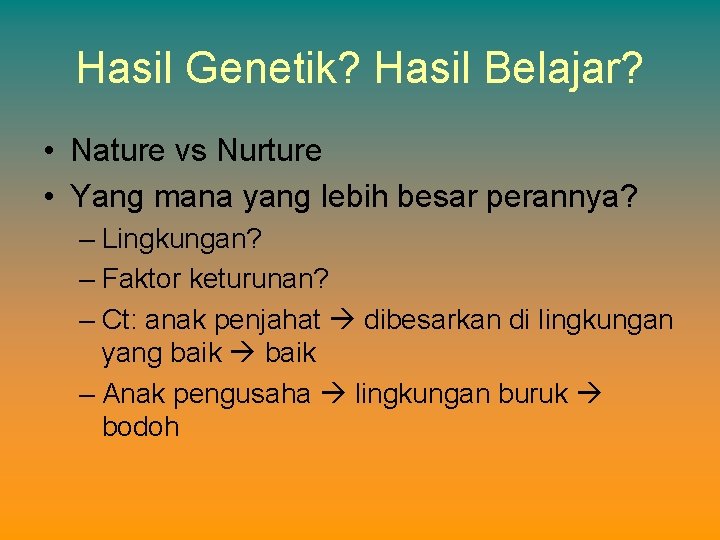 Hasil Genetik? Hasil Belajar?

• Nature vs Nurture
• Yang mana yang lebih besar perannya?
– Lingkungan?
– Faktor keturunan?
– Ct: anak penjahat → dibesarkan di lingkungan yang baik → baik
– Anak pengusaha → lingkungan buruk → bodoh